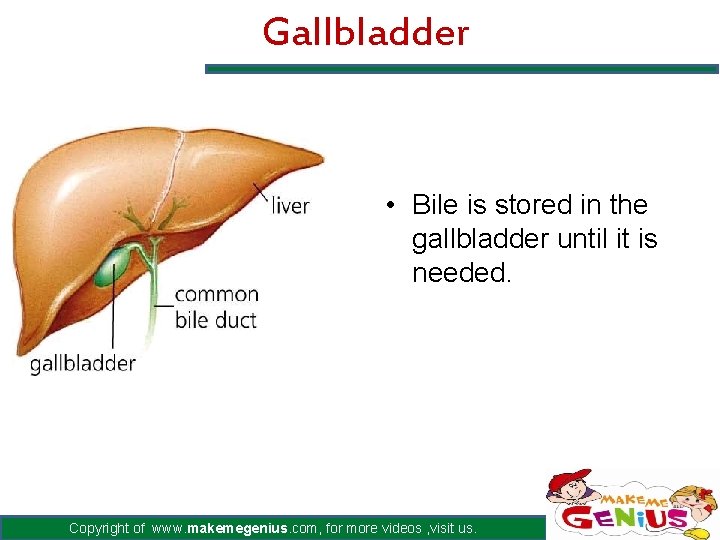 Gallbladder

liver

common bile duct

gallbladder

• Bile is stored in the gallbladder until it is needed.

Copyright of www.makemegenius.com, for more videos ,visit us.

MAKE ME GENIUS